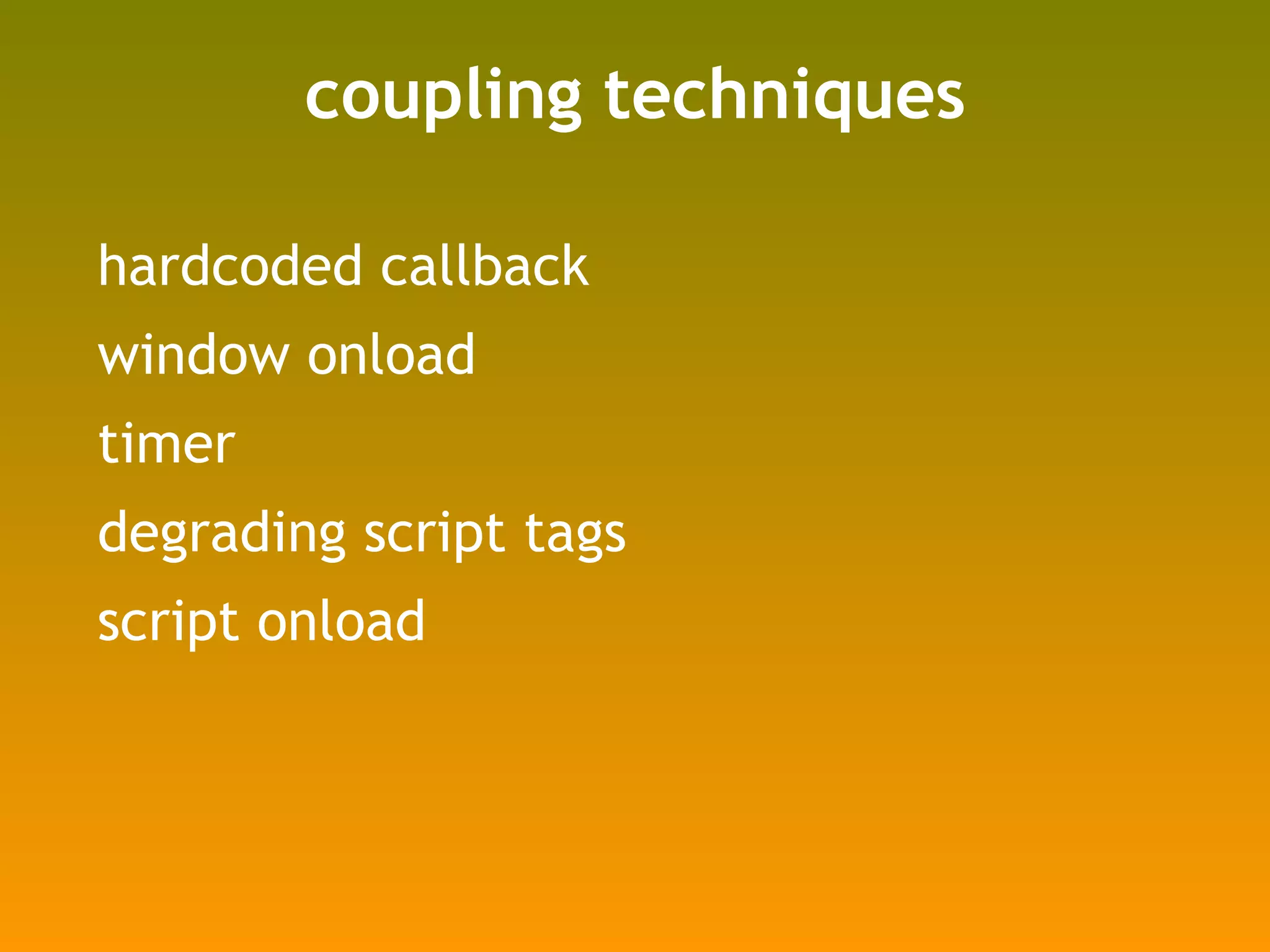 coupling techniques

hardcoded callback

window onload

timer

degrading script tags

script onload